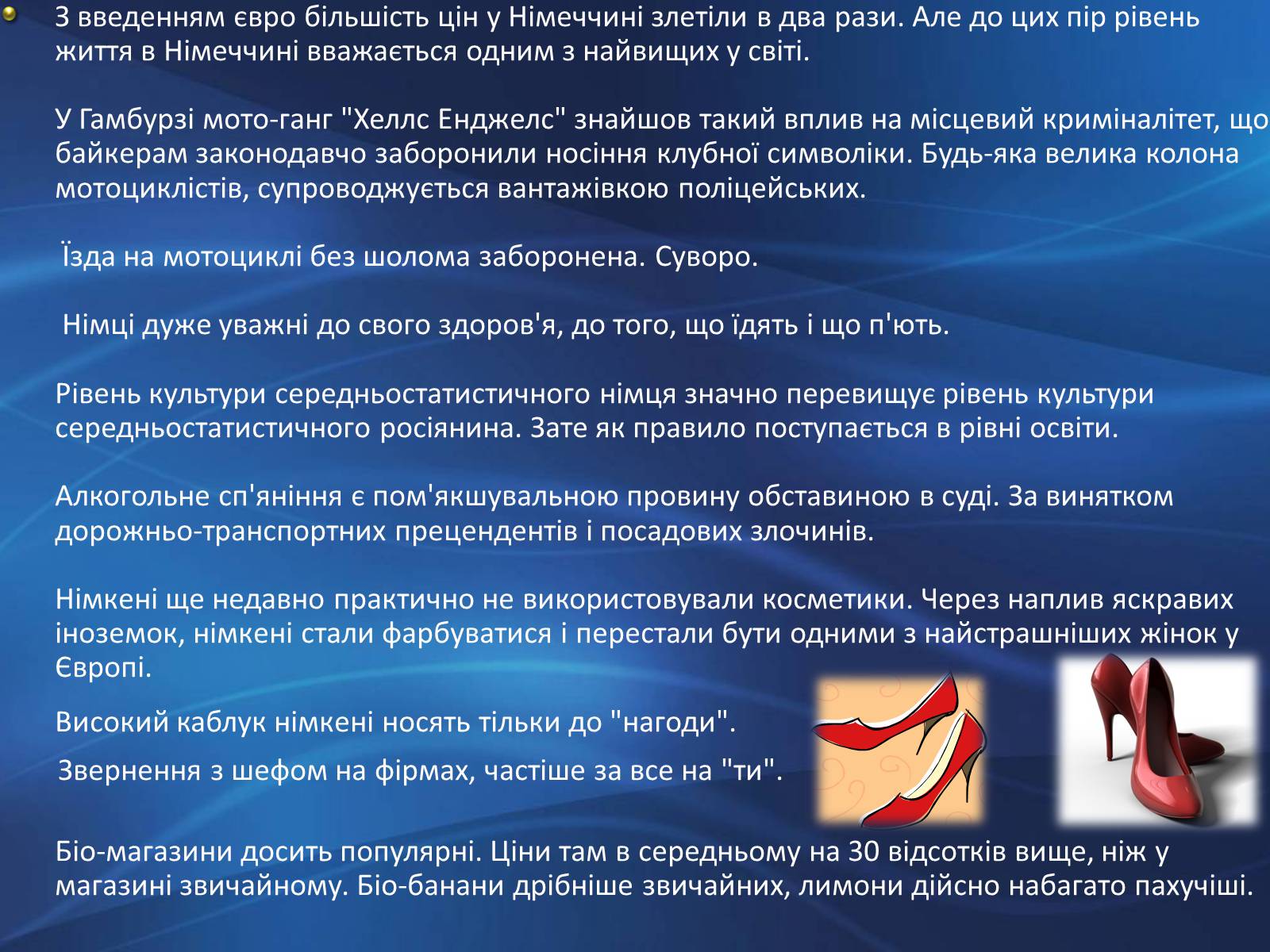 З введенням євро більшість цін у Німеччині злетіли в два рази. Але до цих пір рівень життя в Німеччині вважається одним з найвищих у світі.

У Гамбурзі мото-ганг "Хеллс Енджелс" знайшов такий вплив на місцевий криміналітет, що байкерам законодавчо заборонили носіння клубної символіки. Будь-яка велика колона мотоциклістів, супроводжується вантажівкою поліцейських.

Їзда на мотоциклі без шолома заборонена. Суворо.

Німці дуже уважні до свого здоров'я, до того, що їдять і що п'ють.

Рівень культури середньостатистичного німця значно перевищує рівень культури середньостатистичного росіянина. Зате як правило поступається в рівні освіти.

Алкогольне сп'яніння є пом'якшувальною провину обставиною в суді. За винятком дорожньо-транспортних прецендентів і посадових злочинів.

Німкені ще недавно практично не використовували косметики. Через наплив яскравих іноземок, німкені стали фарбуватися і перестали бути одними з найстрашніших жінок у Європі.

Високий каблук німкені носять тільки до "нагоди".

Звернення з шефом на фірмах, частіше за все на "ти".

Біо-магазини досить популярні. Ціни там в середньому на 30 відсотків вище, ніж у магазині звичайному. Біо-банани дрібніше звичайних, лимони дійсно набагато пахучіші.